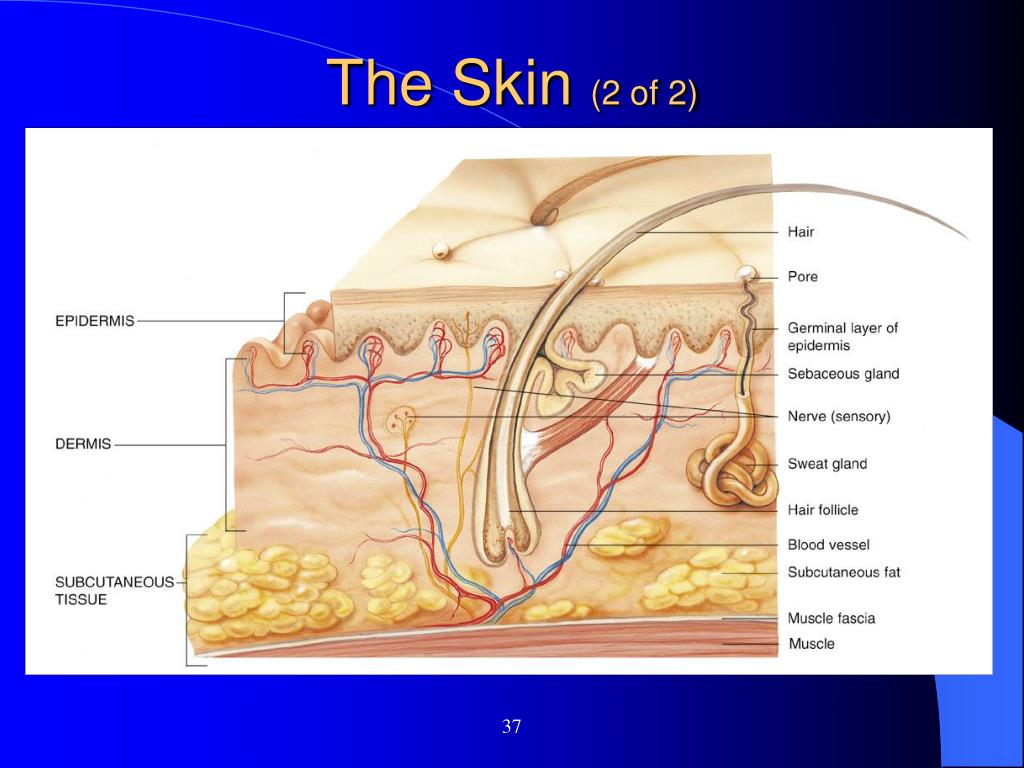 The Skin (2 of 2)

EPIDERMIS

DERMIS

SUBCUTANEOUS TISSUE

Hair

Pore

Germinal layer of epidermis

Sebaceous gland

Nerve (sensory)

Sweat gland

Hair follicle

Blood vessel

Subcutaneous fat

Muscle fascia

Muscle

37